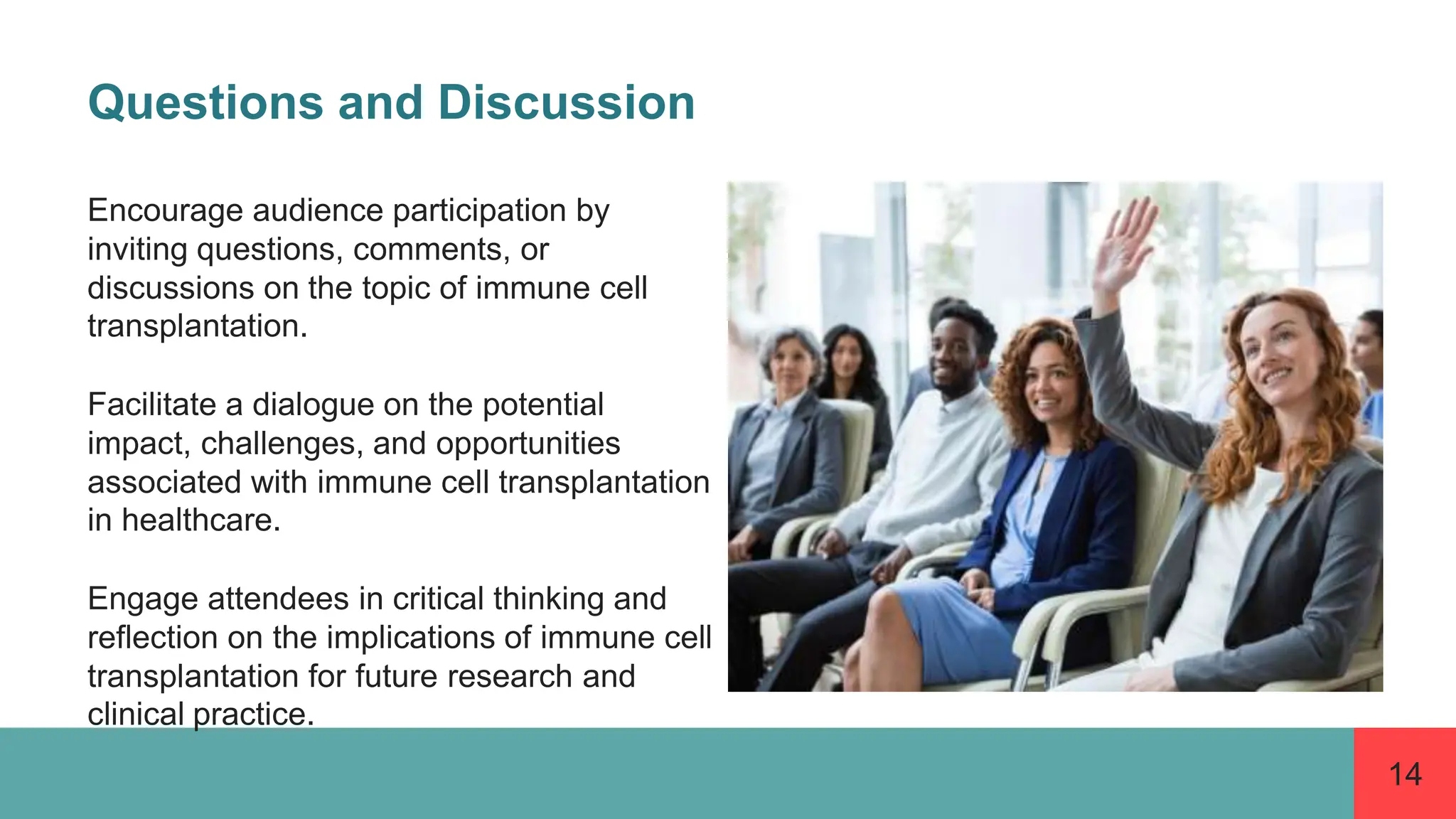 Questions and Discussion

Encourage audience participation by inviting questions, comments, or discussions on the topic of immune cell transplantation.

Facilitate a dialogue on the potential impact, challenges, and opportunities associated with immune cell transplantation in healthcare.

Engage attendees in critical thinking and reflection on the implications of immune cell transplantation for future research and clinical practice.

14